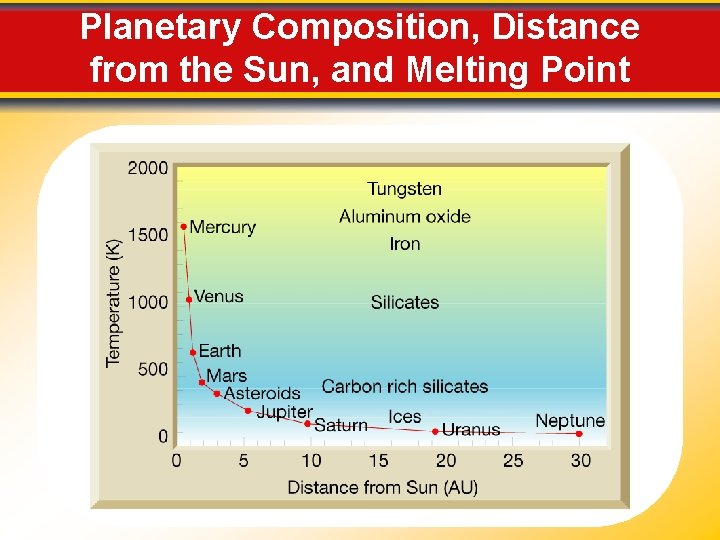 Planetary Composition, Distance from the Sun, and Melting Point

Temperature (K)

2000
1500
1000
500
0

Tungsten
Aluminum oxide
Iron
Silicates
Carbon rich silicates
Ices

Mercury
Venus
Earth
Mars
Asteroids
Jupiter
Saturn
Uranus
Neptune

0 5 10 15 20 25 30

Distance from Sun (AU)